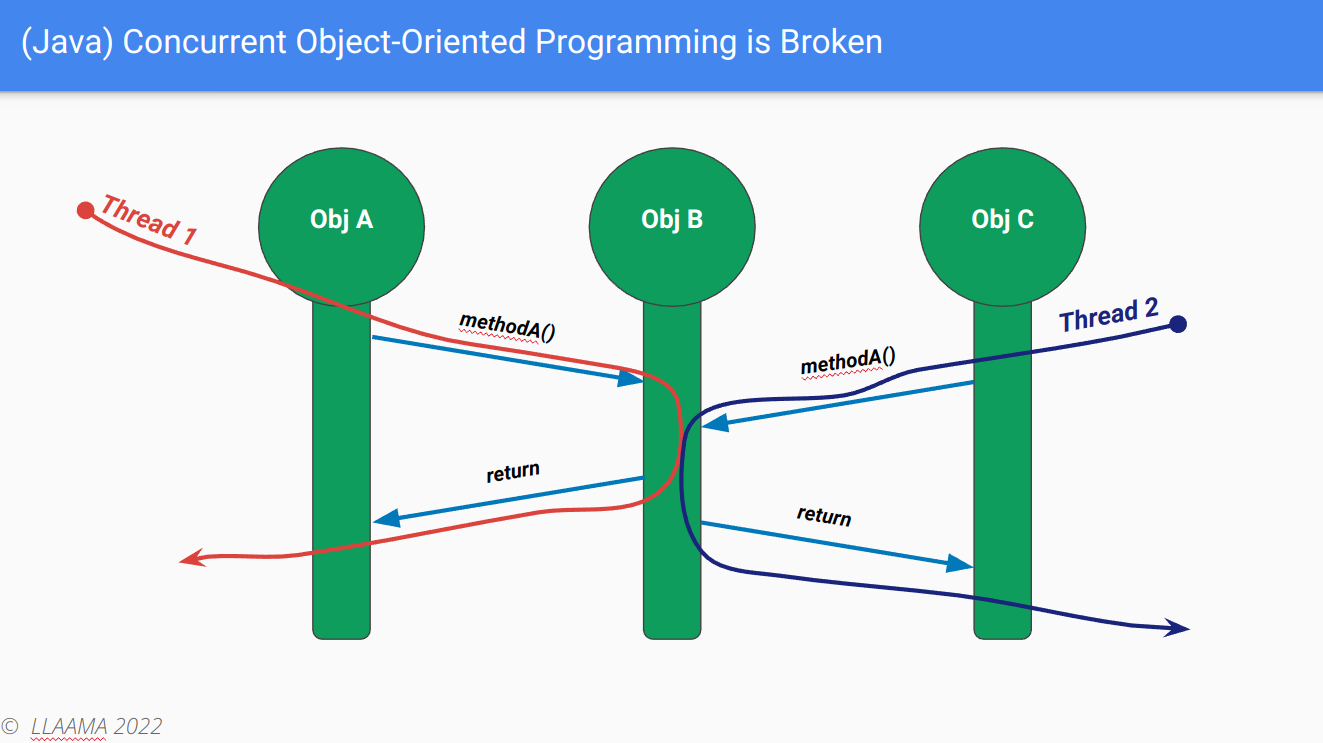 (Java) Concurrent Object-Oriented Programming is Broken

Thread 1

Obj A

Obj B

Obj C

Thread 2

methodA()

methodA()

return

return

© LLAAMA 2022